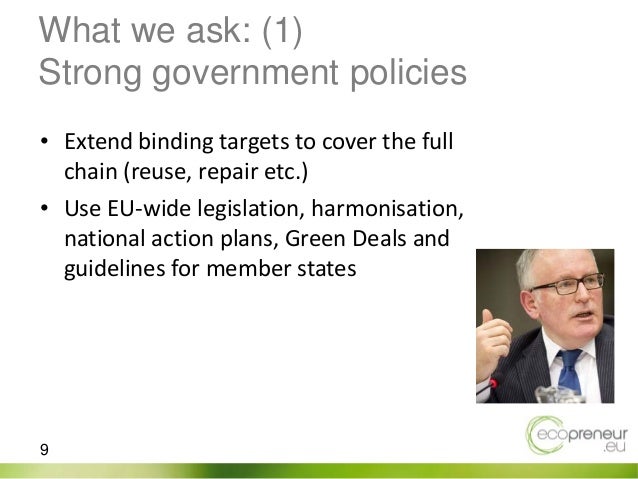 What we ask: (1)
Strong government policies

• Extend binding targets to cover the full chain (reuse, repair etc.)
• Use EU-wide legislation, harmonisation, national action plans, Green Deals and guidelines for member states

9

ecopreneur
.eu